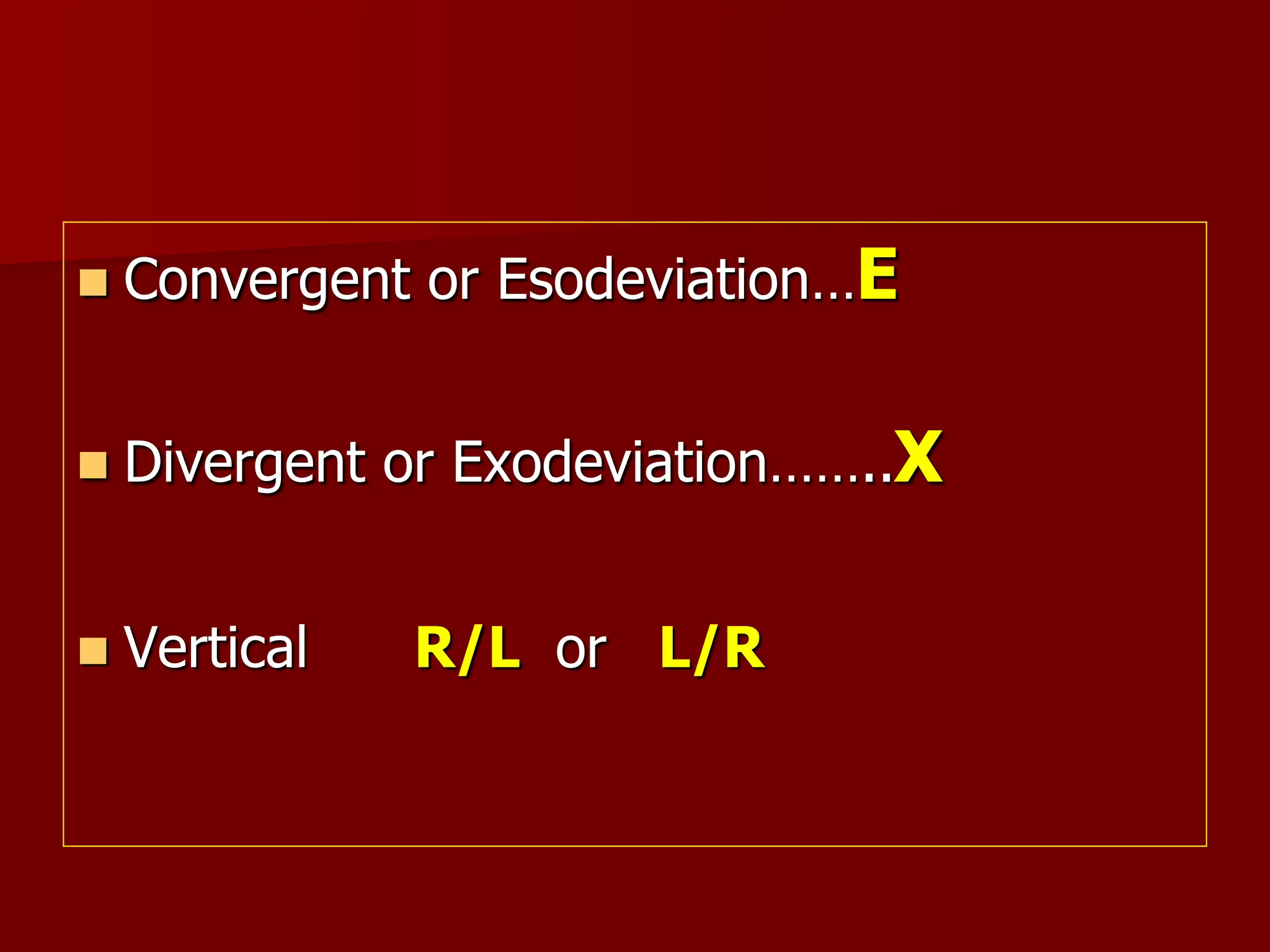 Convergent or Esodeviation…E

Divergent or Exodeviation……..X

Vertical R/L or L/R